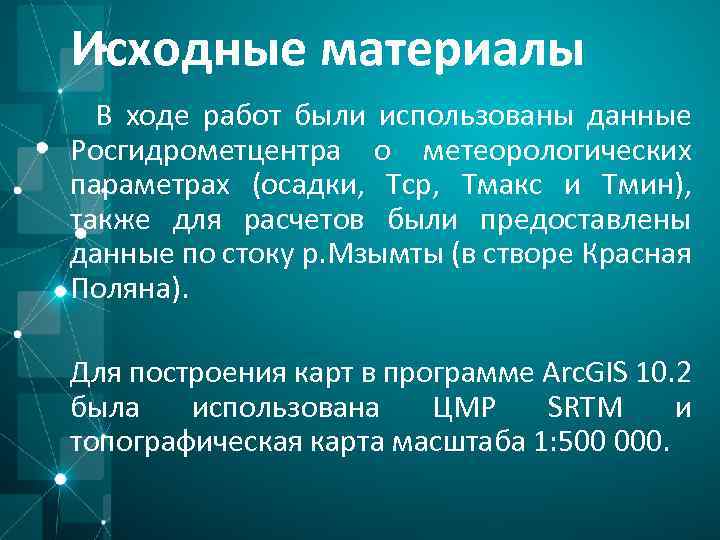 Исходные материалы

В ходе работ были использованы данные Росгидрометцентра о метеорологических параметрах (осадки, Тср, Тмакс и Тмин), также для расчетов были предоставлены данные по стоку р.Мзымты (в створе Красная Поляна).

Для построения карт в программе ArcGIS 10.2 была использована ЦМР SRTM и топографическая карта масштаба 1:500 000.